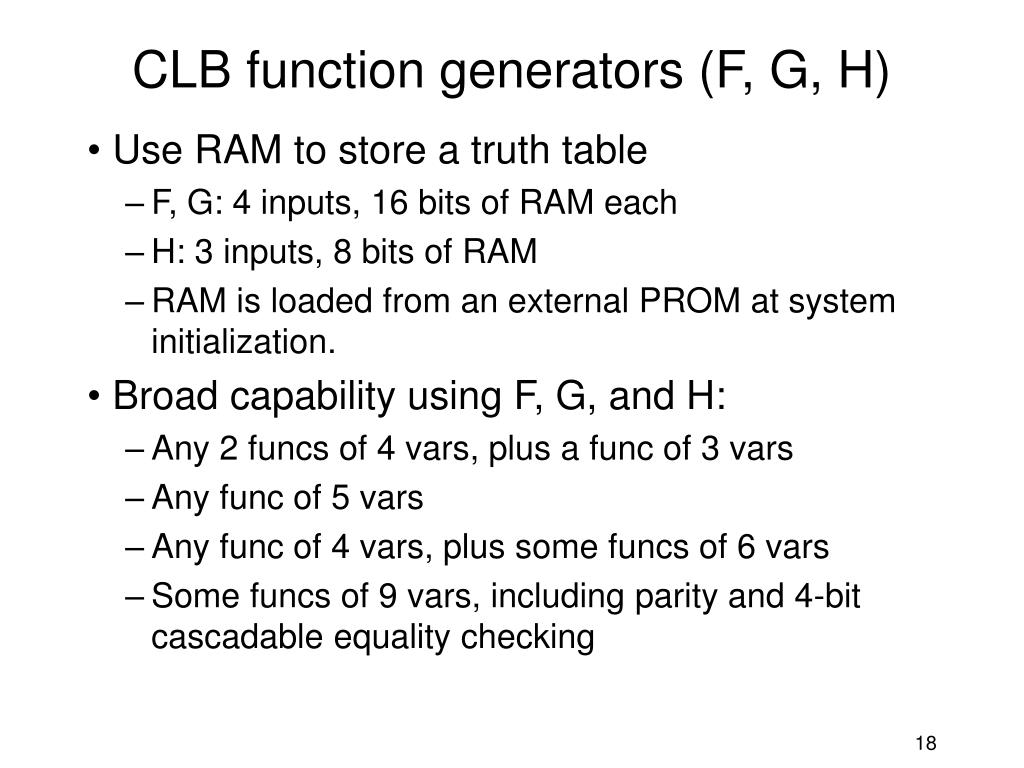 CLB function generators (F, G, H)

• Use RAM to store a truth table
– F, G: 4 inputs, 16 bits of RAM each
– H: 3 inputs, 8 bits of RAM
– RAM is loaded from an external PROM at system initialization.

• Broad capability using F, G, and H:
– Any 2 funcs of 4 vars, plus a func of 3 vars
– Any func of 5 vars
– Any func of 4 vars, plus some funcs of 6 vars
– Some funcs of 9 vars, including parity and 4-bit cascadable equality checking

18